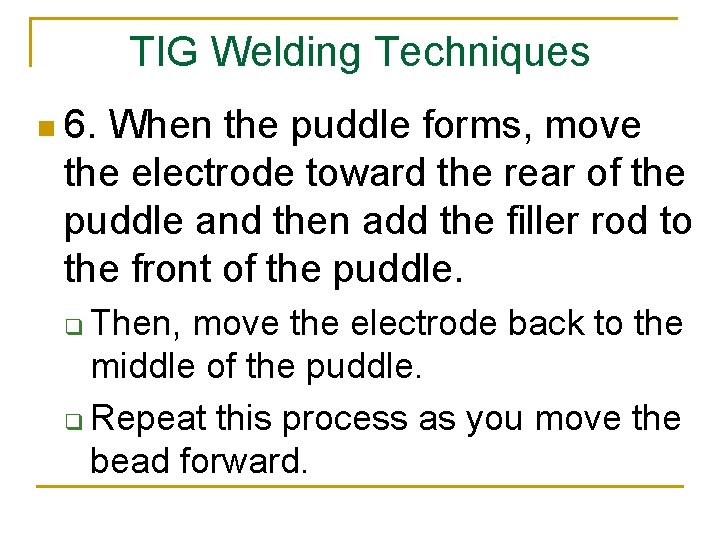 TIG Welding Techniques

6. When the puddle forms, move the electrode toward the rear of the puddle and then add the filler rod to the front of the puddle.

Then, move the electrode back to the middle of the puddle.

Repeat this process as you move the bead forward.